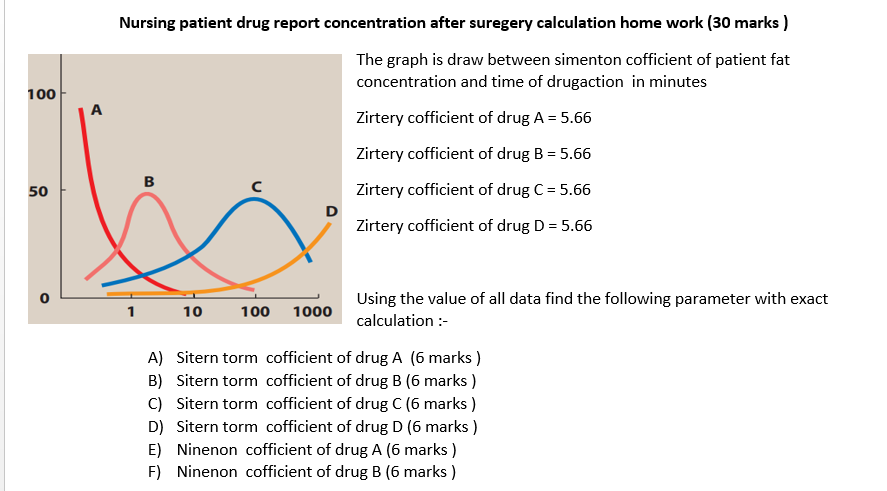 Nursing patient drug report concentration after suregery calculation home work (30 marks )

100
50
0
A
B
C
D
1
10
100
1000

The graph is draw between simenton cofficient of patient fat concentration and time of drugaction in minutes

Zirtery cofficient of drug A = 5.66

Zirtery cofficient of drug B = 5.66

Zirtery cofficient of drug C = 5.66

Zirtery cofficient of drug D = 5.66

Using the value of all data find the following parameter with exact calculation :-

A) Sitern torm cofficient of drug A (6 marks )
B) Sitern torm cofficient of drug B (6 marks )
C) Sitern torm cofficient of drug C (6 marks )
D) Sitern torm cofficient of drug D (6 marks )
E) Ninenon cofficient of drug A (6 marks )
F) Ninenon cofficient of drug B (6 marks )